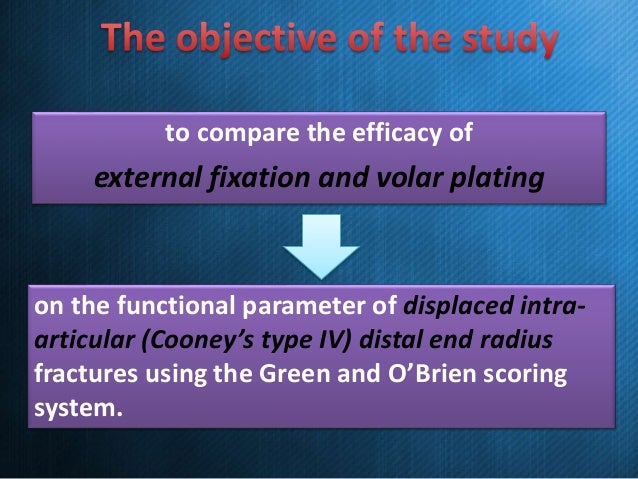 The objective of the study

to compare the efficacy of
external fixation and volar plating

on the functional parameter of displaced intra-articular (Cooney's type IV) distal end radius fractures using the Green and O'Brien scoring system.